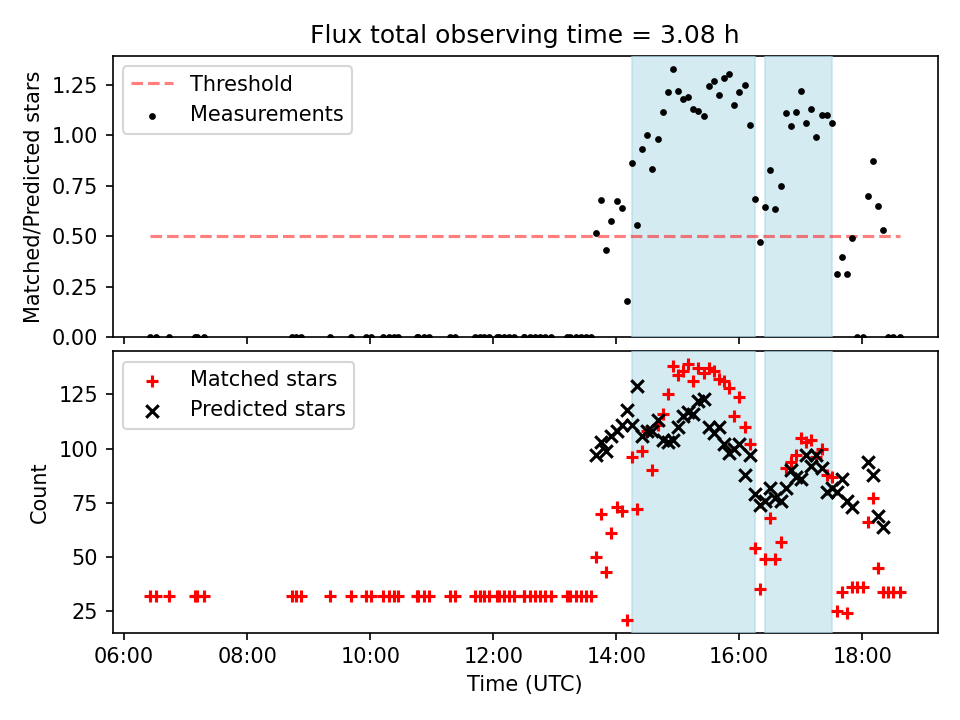 Flux total observing time = 3.08 h

Threshold
Measurements

Matched/Predicted stars

1.25
1.00
0.75
0.50
0.25
0.00

Matched stars
Predicted stars

Count

125
100
75
50
25

06:00
08:00
10:00
12:00
14:00
16:00
18:00

Time (UTC)